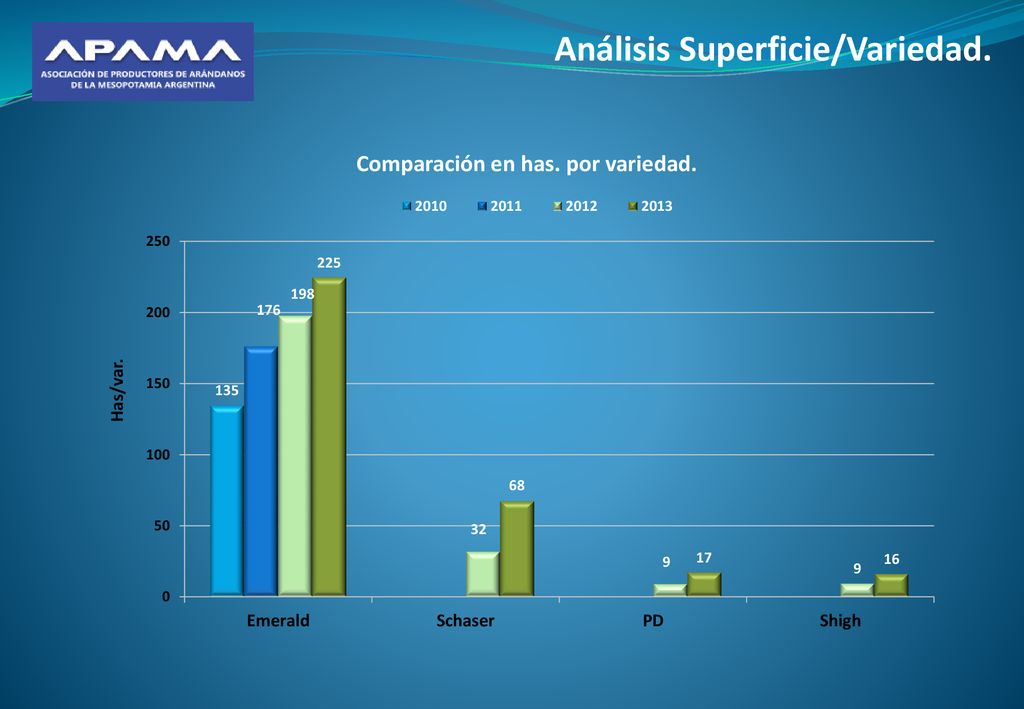 APAMA
ASOCIACIÓN DE PRODUCTORES DE ARÁNDANOS DE LA MESOPOTAMIA ARGENTINA

Análisis Superficie/Variedad.

Comparación en has. por variedad.

2010 2011 2012 2013

Has/var.

250
200
150
100
50
0

135
176
198
225
32
68
9
17
9
16

Emerald
Schaser
PD
Shigh